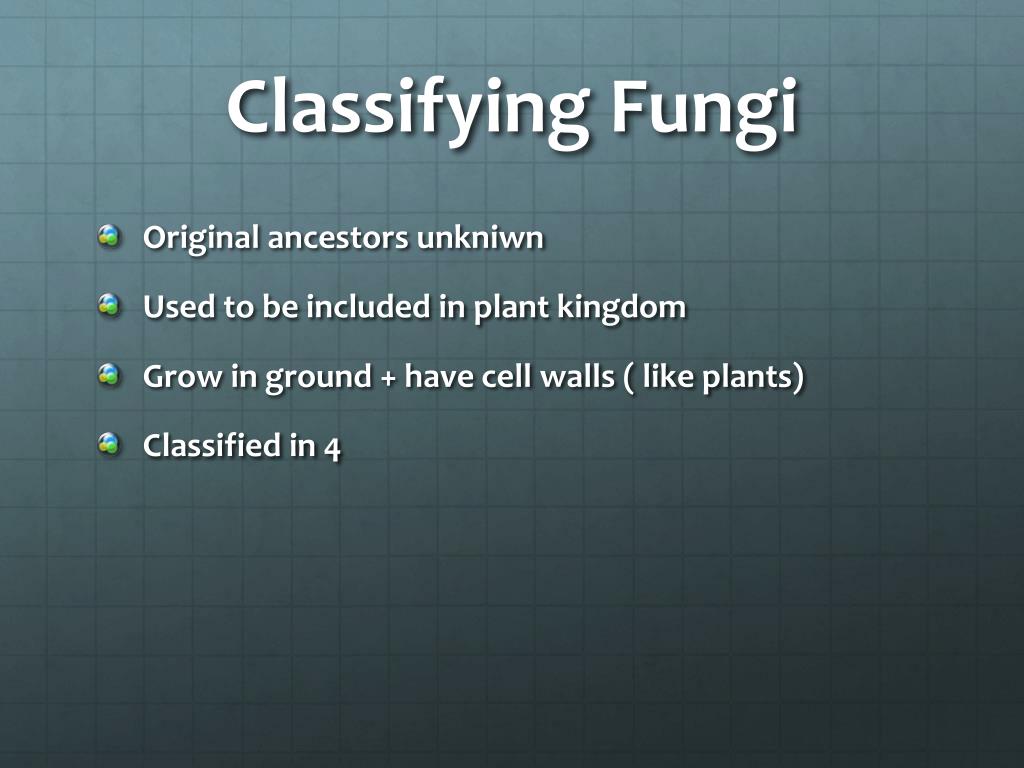 Classifying Fungi

Original ancestors unkniwn

Used to be included in plant kingdom

Grow in ground + have cell walls ( like plants)

Classified in 4